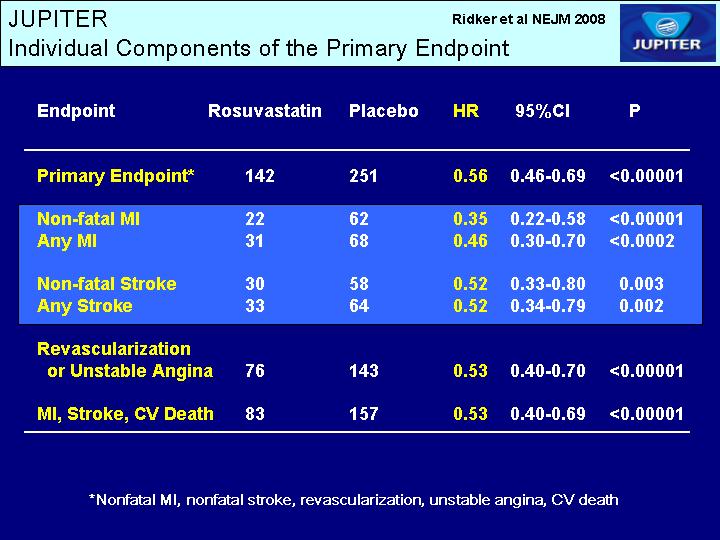 JUPITER
Individual Components of the Primary Endpoint

Ridker et al NEJM 2008

JUPITER

| Endpoint | Rosuvastatin | Placebo | HR | 95%CI | P |
|---|---|---|---|---|---|
| Primary Endpoint* | 142 | 251 | 0.56 | 0.46-0.69 | <0.00001 |
| Non-fatal MI | 22 | 62 | 0.35 | 0.22-0.58 | <0.00001 |
| Any MI | 31 | 68 | 0.46 | 0.30-0.70 | <0.0002 |
| Non-fatal Stroke | 30 | 58 | 0.52 | 0.33-0.80 | 0.003 |
| Any Stroke | 33 | 64 | 0.52 | 0.34-0.79 | 0.002 |
| Revascularization or Unstable Angina | 76 | 143 | 0.53 | 0.40-0.70 | <0.00001 |
| MI, Stroke, CV Death | 83 | 157 | 0.53 | 0.40-0.69 | <0.00001 |

*Nonfatal MI, nonfatal stroke, revascularization, unstable angina, CV death